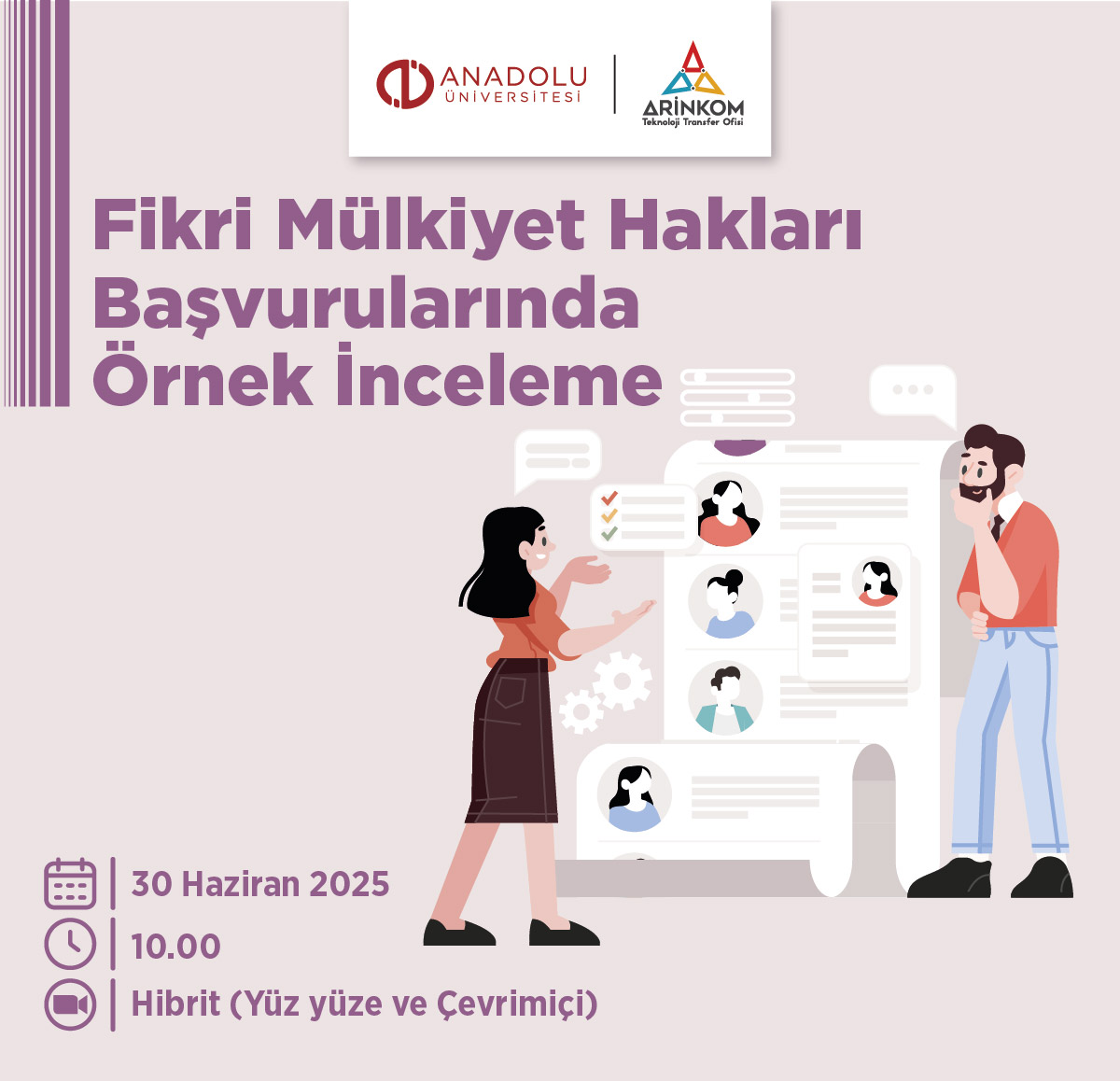 ANADOLU ÜNİVERSİTESİ

ARİNKOM
Teknoloji Transfer Ofisi

Fikri Mülkiyet Hakları Başvurularında Örnek İnceleme

30 Haziran 2025
10.00
Hibrit (Yüz yüze ve Çevrimiçi)